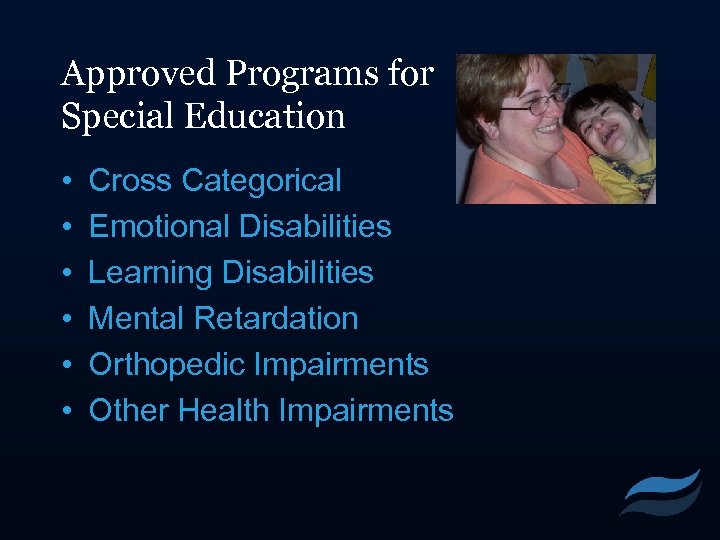 Approved Programs for Special Education

• Cross Categorical
• Emotional Disabilities
• Learning Disabilities
• Mental Retardation
• Orthopedic Impairments
• Other Health Impairments